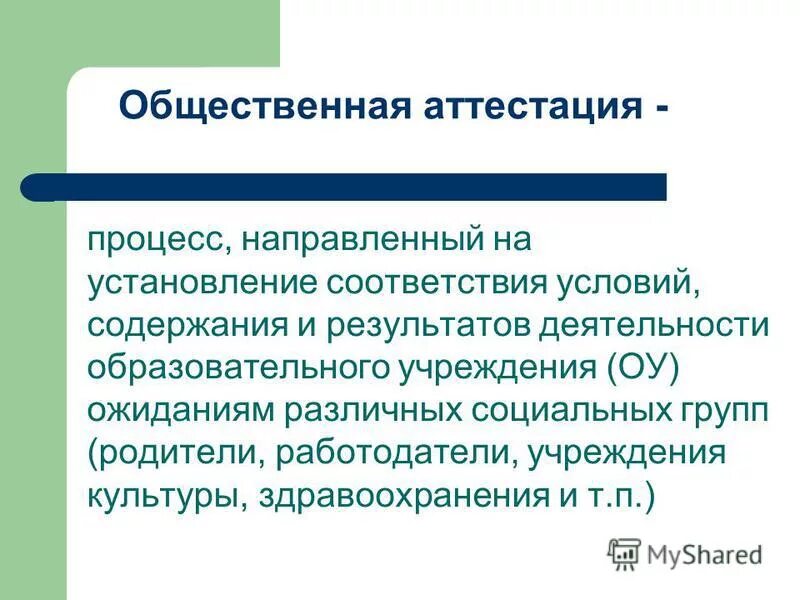 Общественная аттестация -

процесс, направленный на установление соответствия условий, содержания и результатов деятельности образовательного учреждения (ОУ) ожиданиям различных социальных групп (родители, работодатели, учреждения культуры, здравоохранения и т.п.)

MyShared